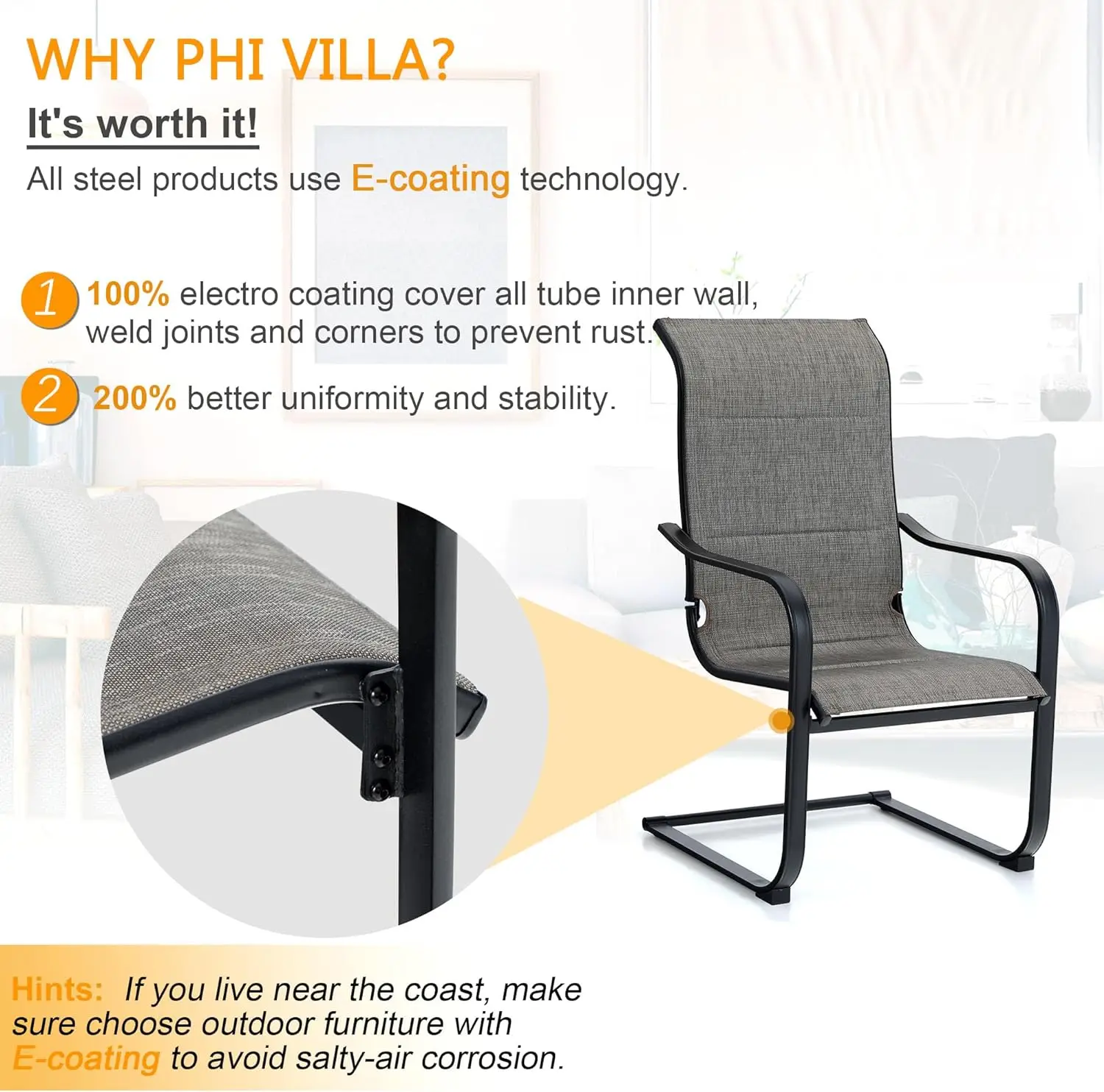 WHY PHI VILLA?

It's worth it!

All steel products use E-coating technology.

1 100% electro coating cover all tube inner wall, weld joints and corners to prevent rust.

2 200% better uniformity and stability.

Hints: If you live near the coast, make sure choose outdoor furniture with E-coating to avoid salty-air corrosion.